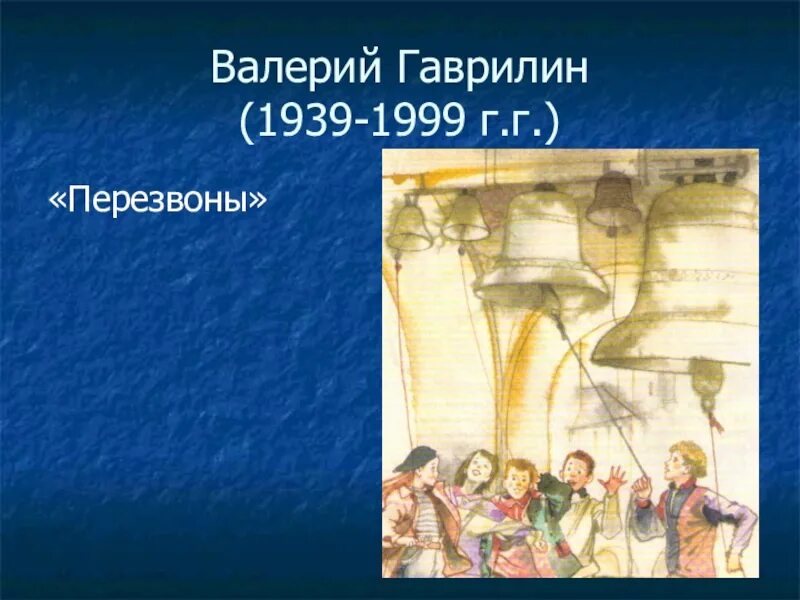 Валерий Гаврилин
(1939-1999 г.г.)

«Перезвоны»